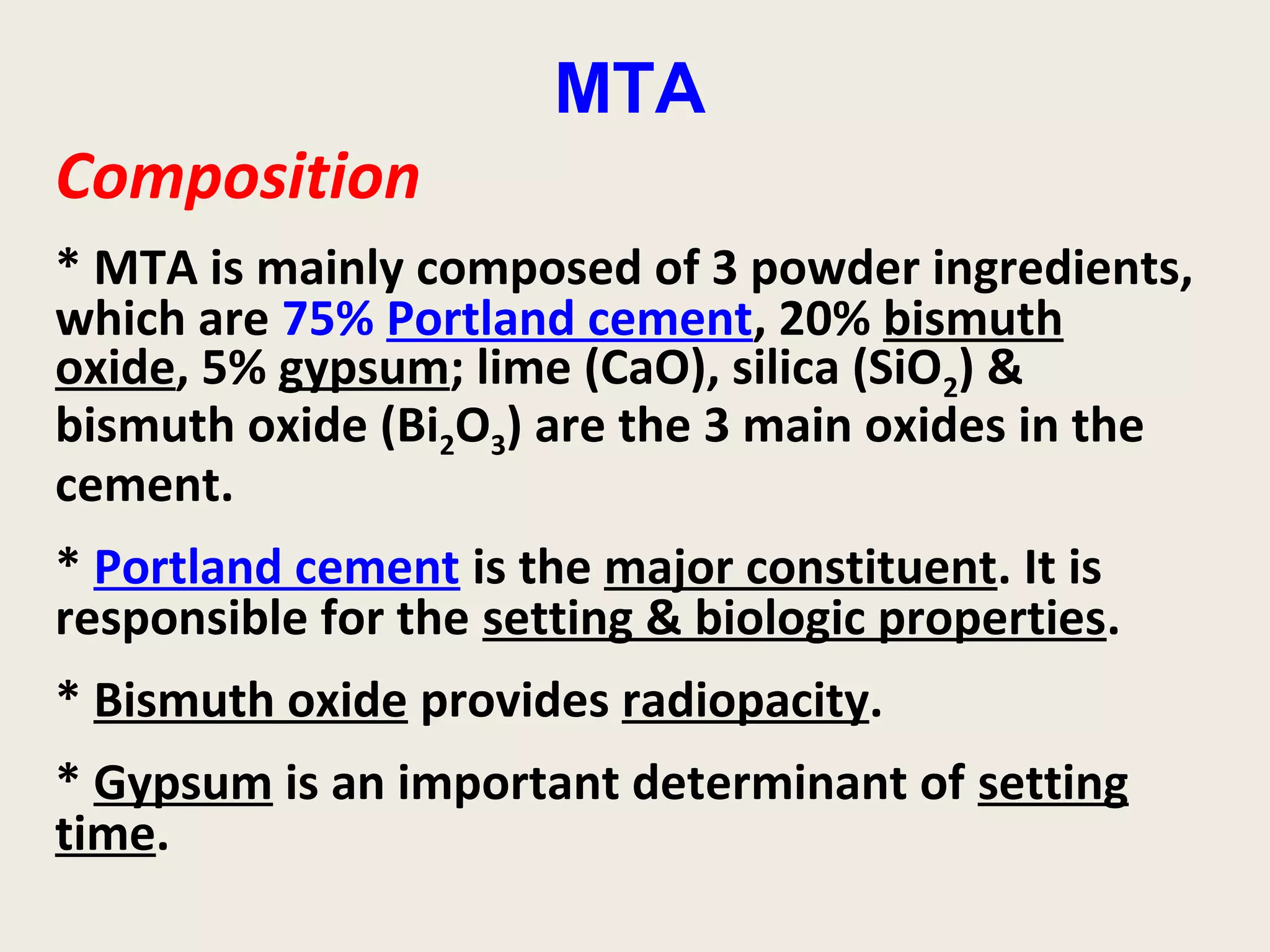 MTA

Composition

* MTA is mainly composed of 3 powder ingredients, which are 75% Portland cement, 20% bismuth oxide, 5% gypsum; lime (CaO), silica ($SiO_2$) & bismuth oxide ($Bi_2O_3$) are the 3 main oxides in the cement.

* Portland cement is the major constituent. It is responsible for the setting & biologic properties.

* Bismuth oxide provides radiopacity.

* Gypsum is an important determinant of setting time.